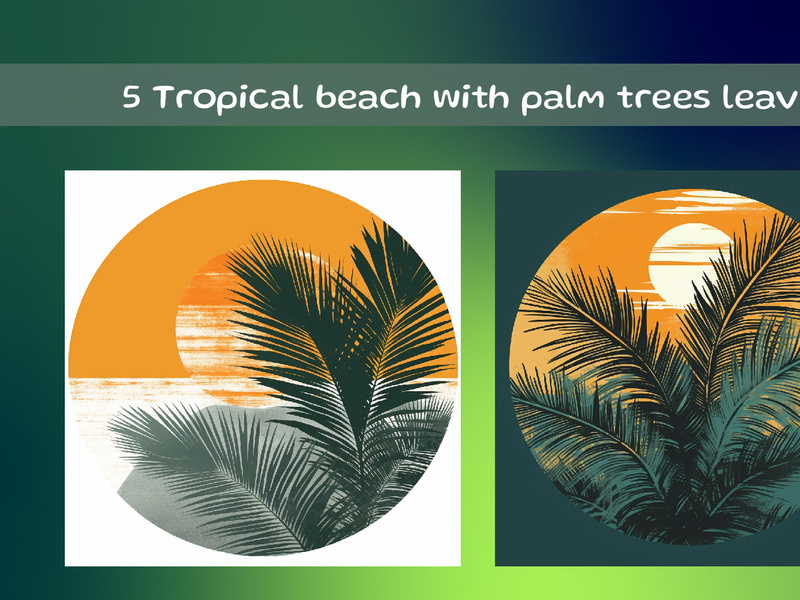 5 Tropical beach with palm trees leav